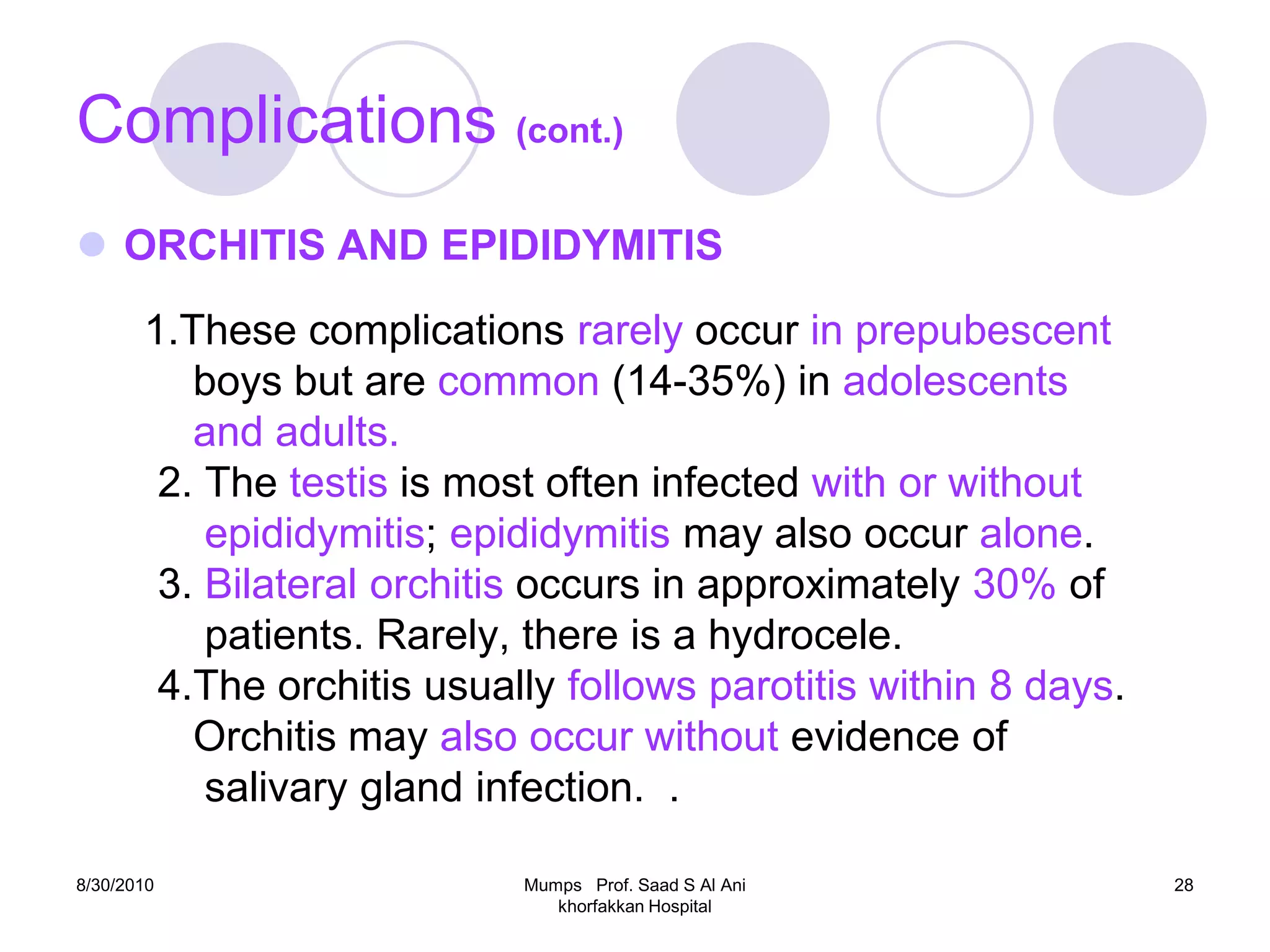 Complications (cont.)

ORCHITIS AND EPIDIDYMITIS

1.These complications rarely occur in prepubescent boys but are common (14-35%) in adolescents and adults.

2. The testis is most often infected with or without epididymitis; epididymitis may also occur alone.

3. Bilateral orchitis occurs in approximately 30% of patients. Rarely, there is a hydrocele.

4.The orchitis usually follows parotitis within 8 days. Orchitis may also occur without evidence of salivary gland infection. .

8/30/2010

Mumps Prof. Saad S Al Ani khorfakkan Hospital

28